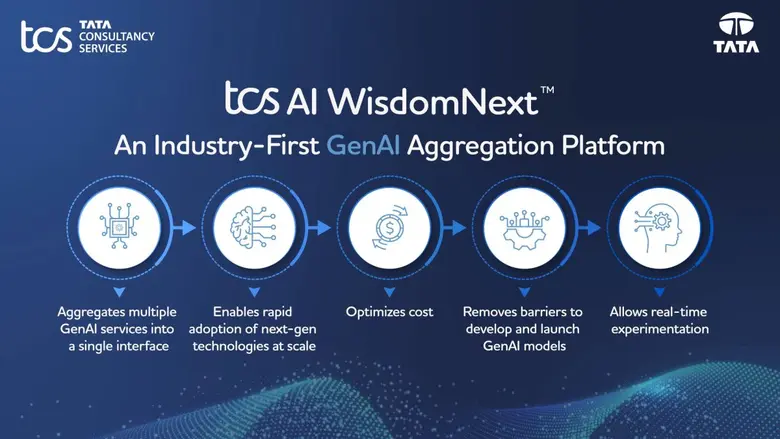 tcs TATA CONSULTANCY SERVICES

TATA

tcs AI WisdomNext™

An Industry-First GenAI Aggregation Platform

Aggregates multiple GenAI services into a single interface

Enables rapid adoption of next-gen technologies at scale

Optimizes cost

Removes barriers to develop and launch GenAI models

Allows real-time experimentation